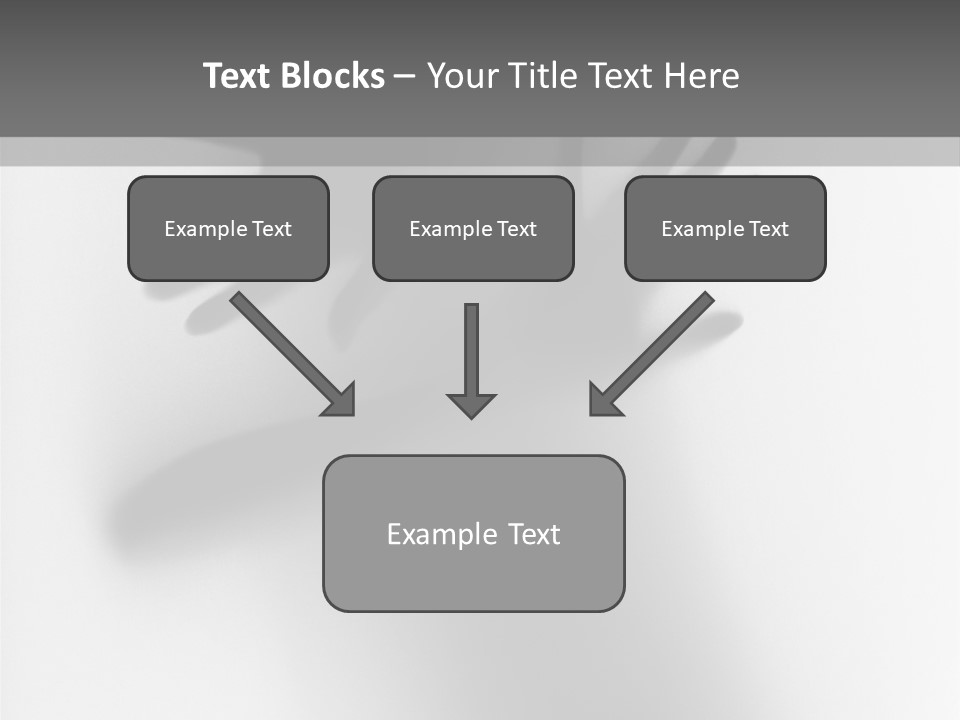 Text Blocks – Your Title Text Here

Example Text

Example Text

Example Text

Example Text